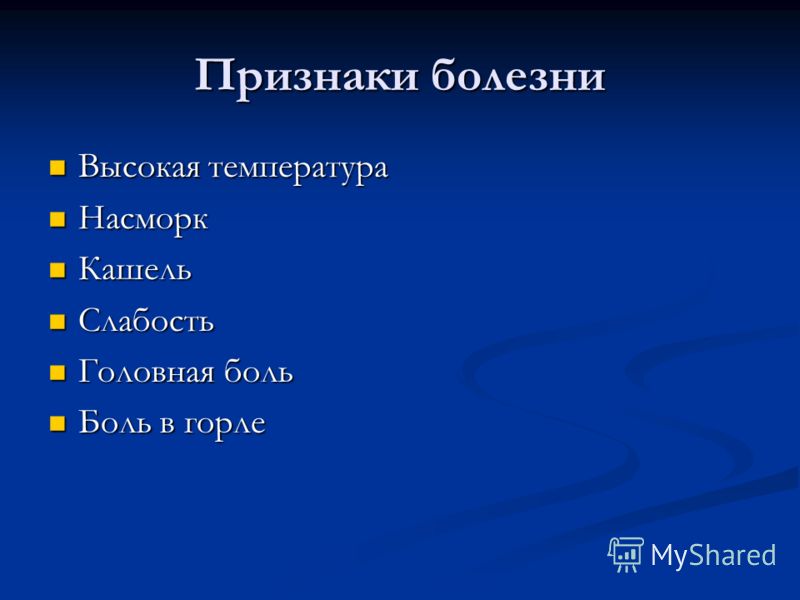 Признаки болезни

- Высокая температура
- Насморк
- Кашель
- Слабость
- Головная боль
- Боль в горле

MyShared